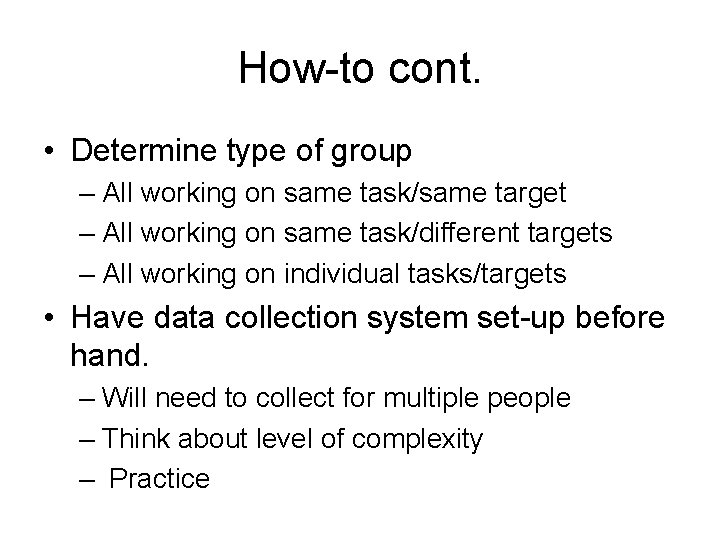 How-to cont.

• Determine type of group
– All working on same task/same target
– All working on same task/different targets
– All working on individual tasks/targets

• Have data collection system set-up before hand.
– Will need to collect for multiple people
– Think about level of complexity
– Practice